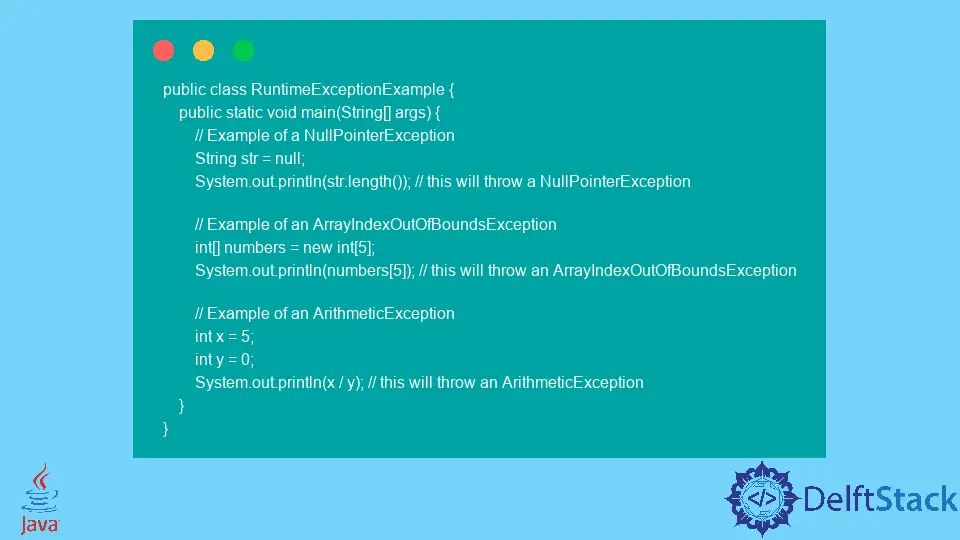 public class RuntimeExceptionExample {
public static void main(String[] args) {
// Example of a NullPointerException
String str = null;
System.out.println(str.length()); // this will throw a NullPointerException

// Example of an ArrayIndexOutOfBoundsException
int[] numbers = new int[5];
System.out.println(numbers[5]); // this will throw an ArrayIndexOutOfBoundsException

// Example of an ArithmeticException
int x = 5;
int y = 0;
System.out.println(x / y); // this will throw an ArithmeticException
}
}

Java

</> DelftStack